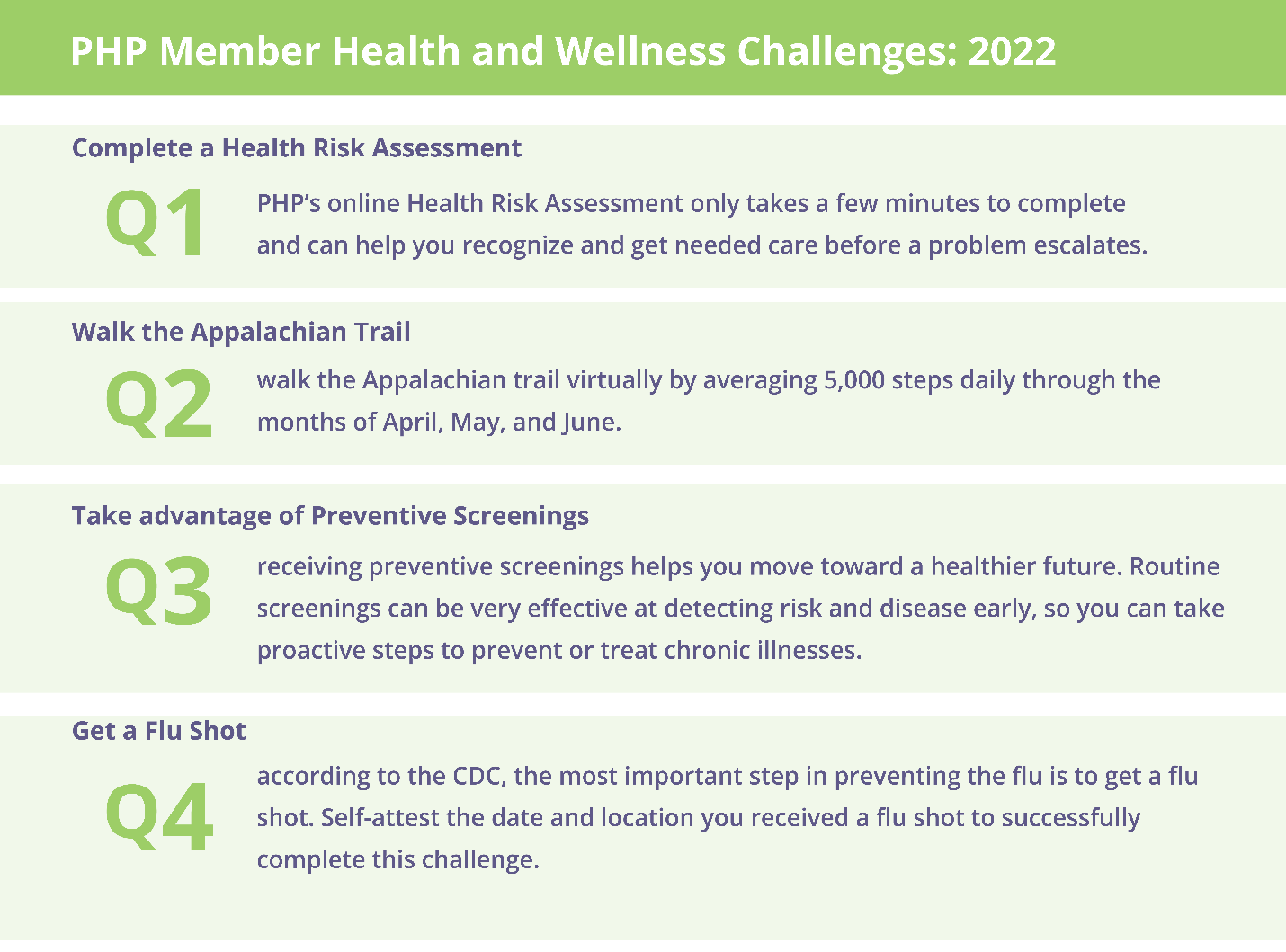 PHP Member Health and Wellness Challenges: 2022

Complete a Health Risk Assessment

Q1

PHP's online Health Risk Assessment only takes a few minutes to complete and can help you recognize and get needed care before a problem escalates.

Walk the Appalachian Trail

Q2

walk the Appalachian trail virtually by averaging 5,000 steps daily through the months of April, May, and June.

Take advantage of Preventive Screenings

Q3

receiving preventive screenings helps you move toward a healthier future. Routine screenings can be very effective at detecting risk and disease early, so you can take proactive steps to prevent or treat chronic illnesses.

Get a Flu Shot

Q4

according to the CDC, the most important step in preventing the flu is to get a flu shot. Self-attest the date and location you received a flu shot to successfully complete this challenge.